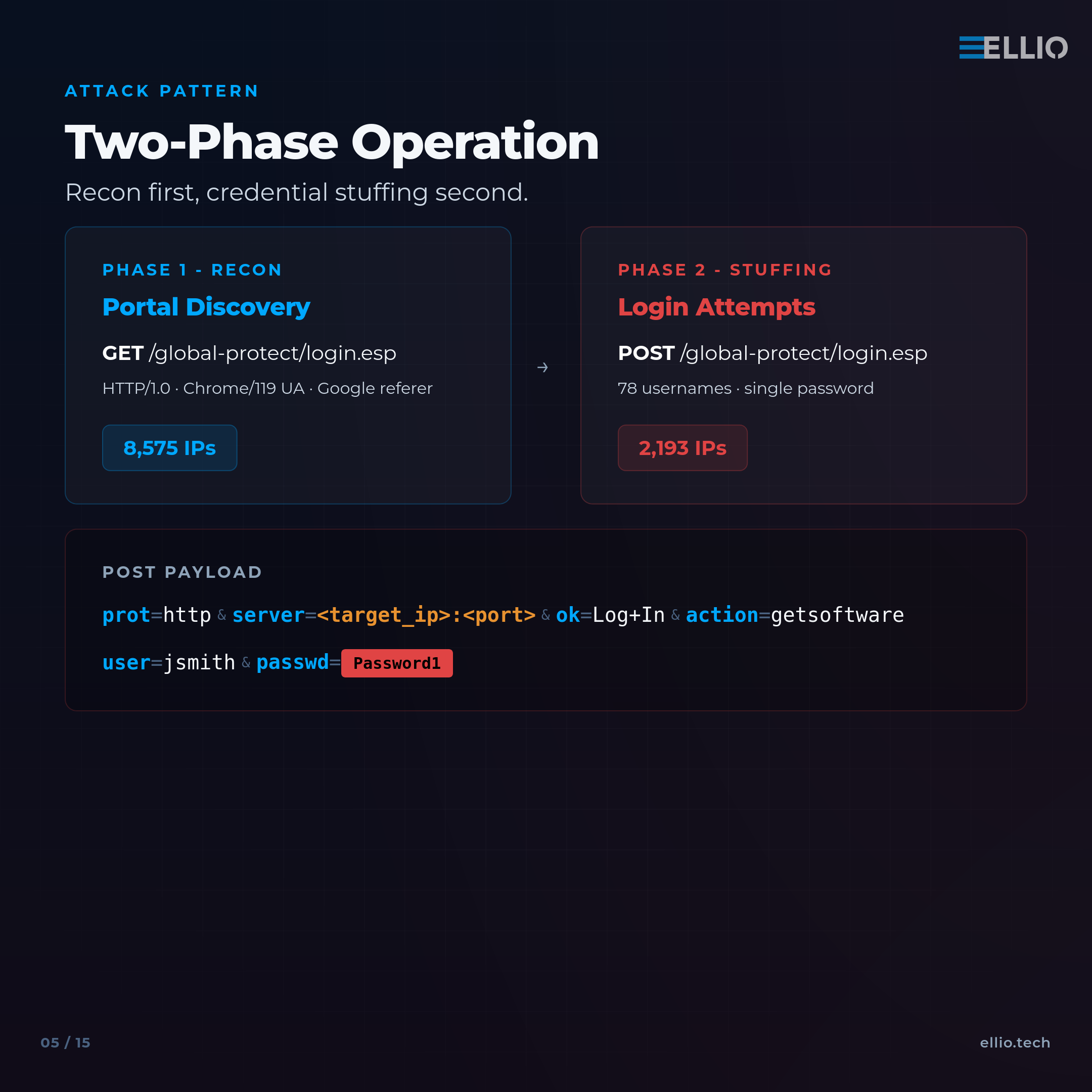 ELLIO

ATTACK PATTERN

Two-Phase Operation

Recon first, credential stuffing second.

PHASE 1 - RECON

Portal Discovery

GET /global-protect/login.esp

HTTP/1.0 · Chrome/119 UA · Google referer

8,575 IPs

→

PHASE 2 - STUFFING

Login Attempts

POST /global-protect/login.esp

78 usernames · single password

2,193 IPs

POST PAYLOAD

prot=http & server=<target_ip>:<port> & ok=Log+In & action=getsoftware

user=jsmith & passwd= Password1

05 / 15

ellio.tech